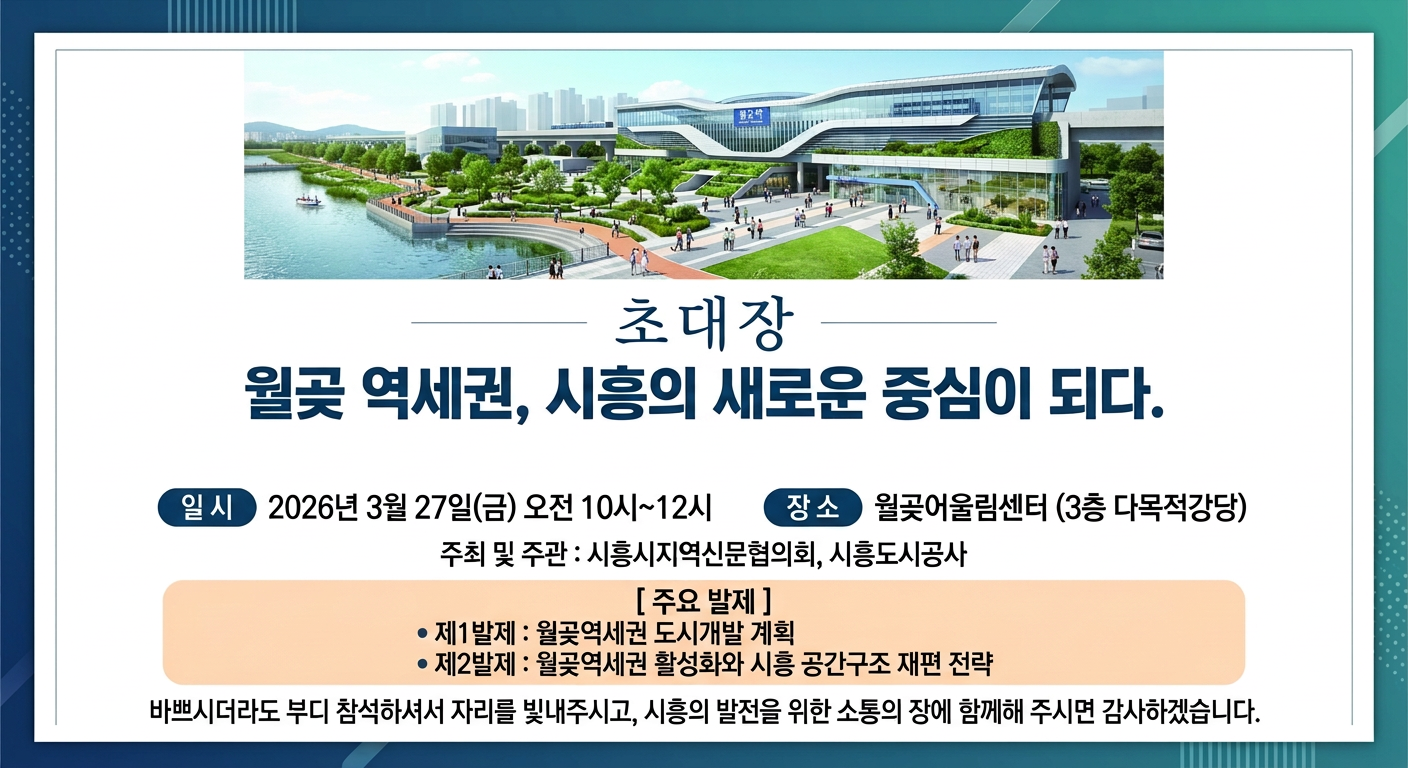 월곶역

초대장

월곶 역세권, 시흥의 새로운 중심이 되다.

일시 2026년 3월 27일(금) 오전 10시~12시

장소 월곶어울림센터 (3층 다목적강당)

주최 및 주관 : 시흥시지역신문협의회, 시흥도시공사

[ 주요 발제 ]
• 제1발제 : 월곶역세권 도시개발 계획
• 제2발제 : 월곶역세권 활성화와 시흥 공간구조 재편 전략

바쁘시더라도 부디 참석하셔서 자리를 빛내주시고, 시흥의 발전을 위한 소통의 장에 함께해 주시면 감사하겠습니다.